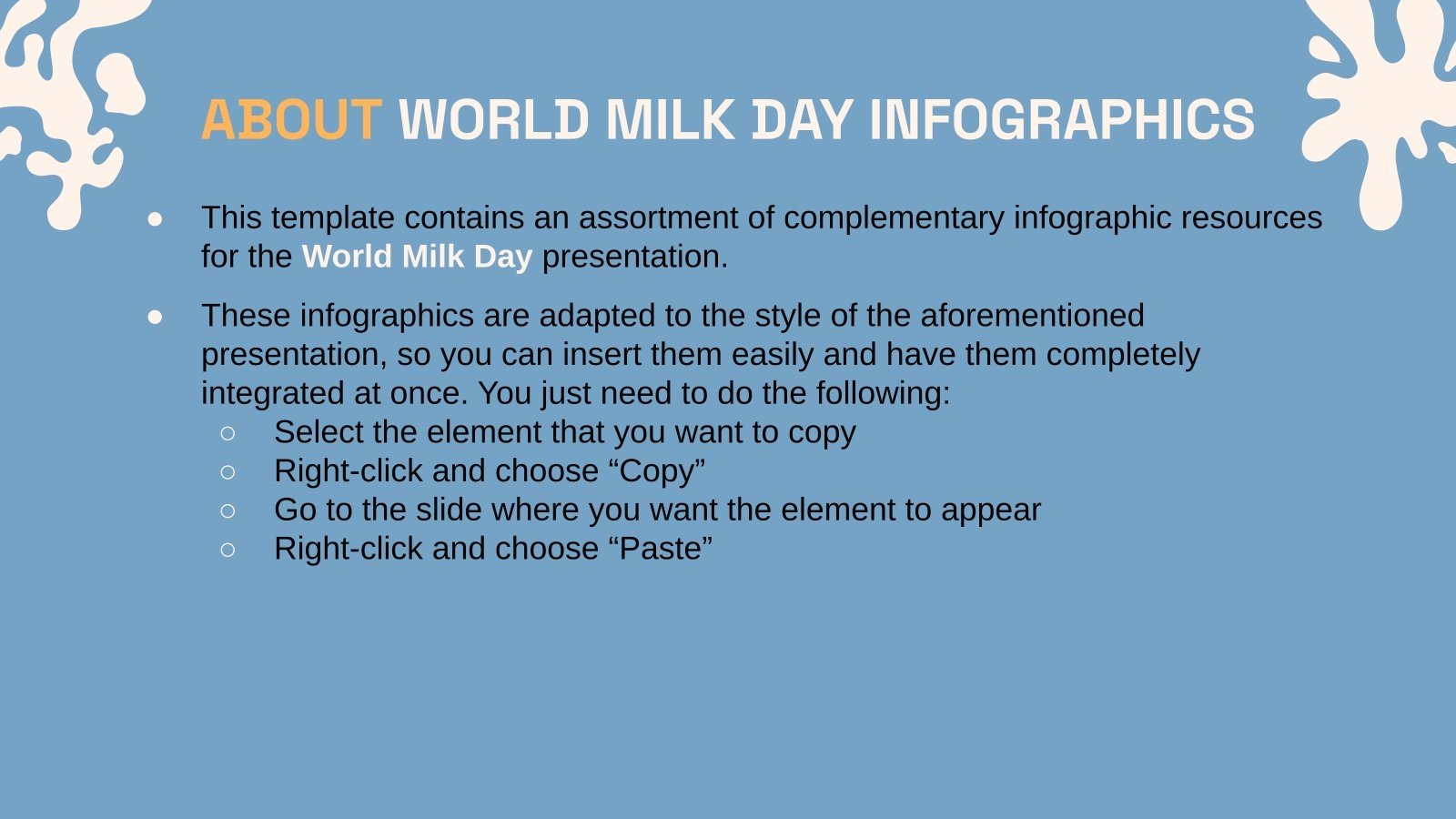 ABOUT WORLD MILK DAY INFOGRAPHICS

● This template contains an assortment of complementary infographic resources for the World Milk Day presentation.

● These infographics are adapted to the style of the aforementioned presentation, so you can insert them easily and have them completely integrated at once. You just need to do the following:
○ Select the element that you want to copy
○ Right-click and choose “Copy”
○ Go to the slide where you want the element to appear
○ Right-click and choose “Paste”